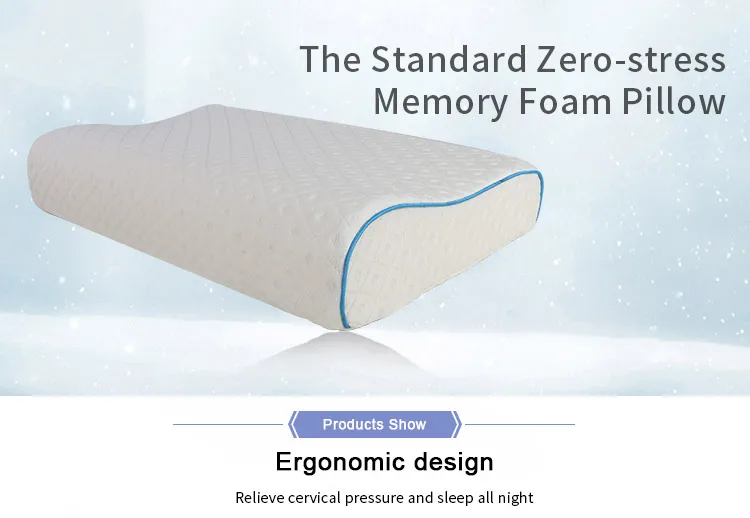 The Standard Zero-stress Memory Foam Pillow

Products Show

Ergonomic design

Relieve cervical pressure and sleep all night